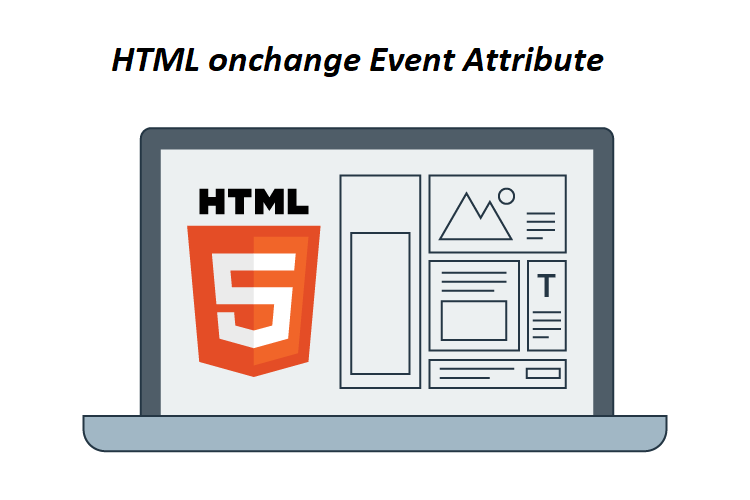 HTML onchange Event Attribute

HTML

5

T